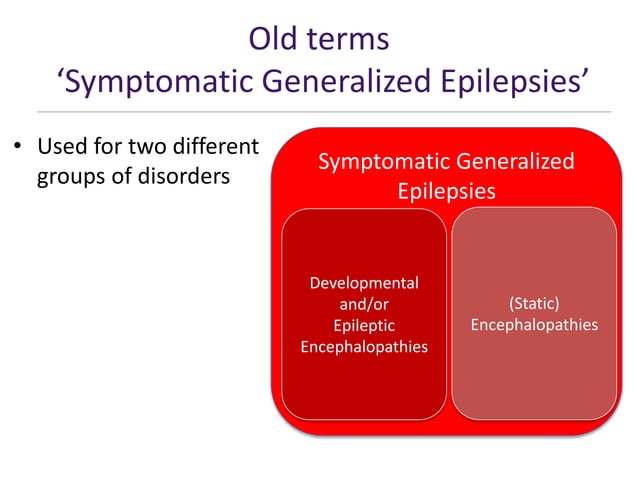 Old terms
‘Symptomatic Generalized Epilepsies’

• Used for two different groups of disorders

Symptomatic Generalized Epilepsies

Developmental and/or Epileptic Encephalopathies

(Static) Encephalopathies